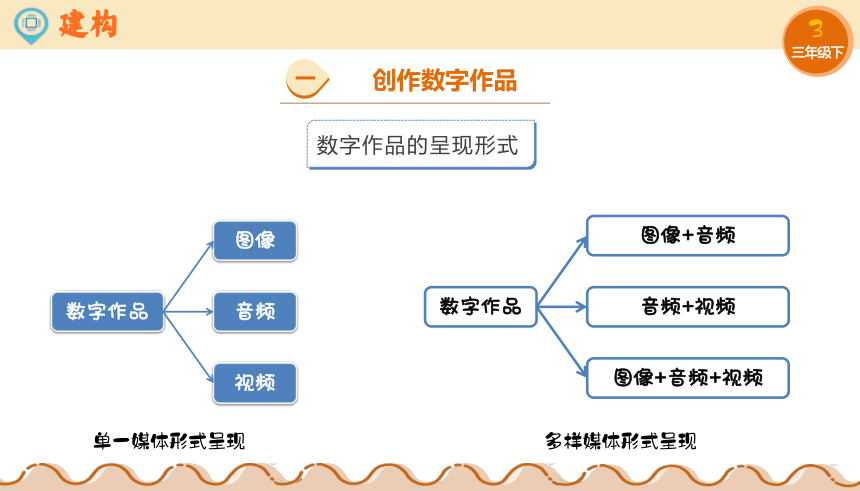 建构

3
三年级下

一 创作数字作品

数字作品的呈现形式

数字作品

图像

音频

视频

单一媒体形式呈现

数字作品

图像+音频

音频+视频

图像+音频+视频

多样媒体形式呈现